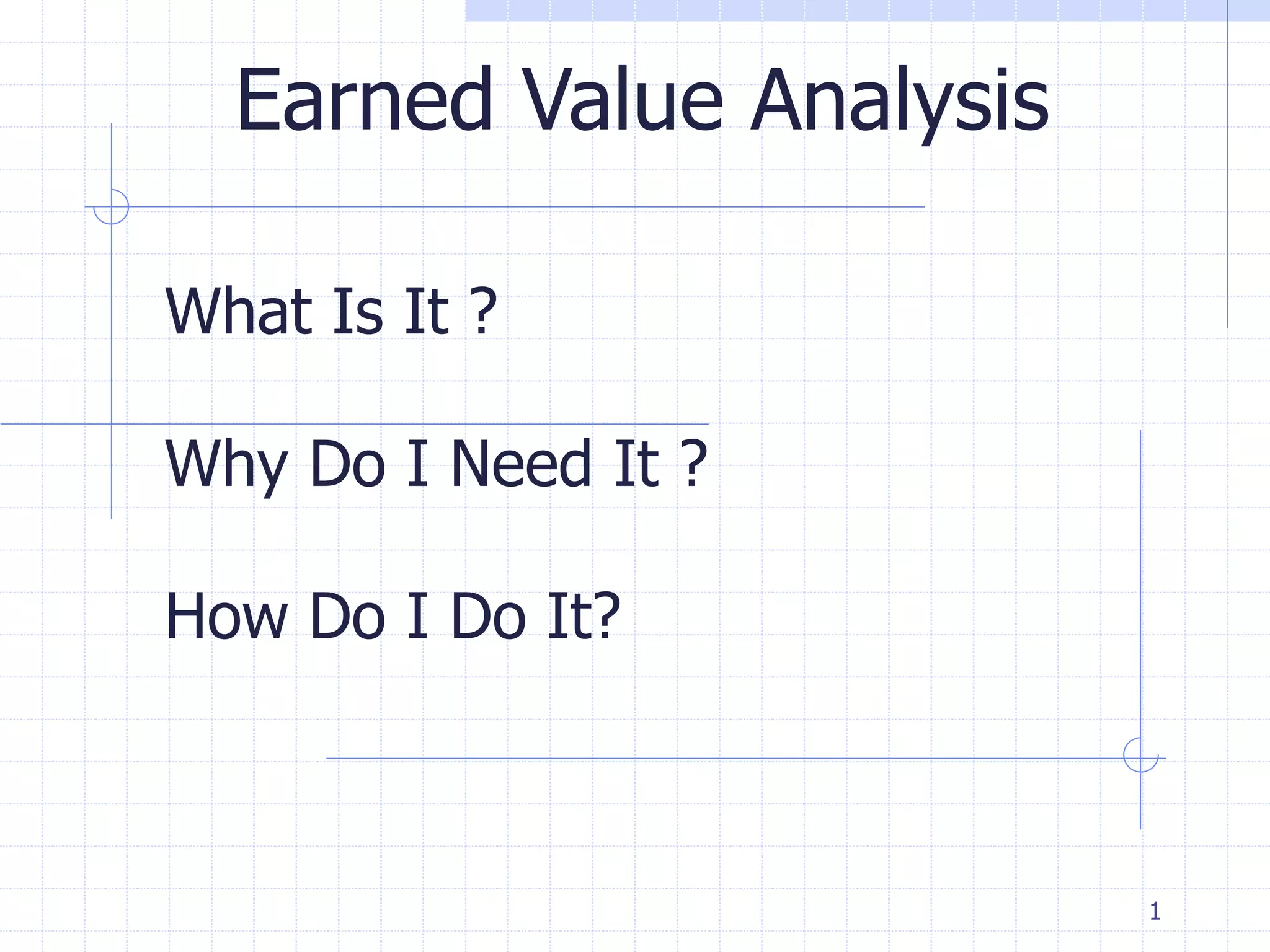 Earned Value Analysis

What Is It ?

Why Do I Need It ?

How Do I Do It?

1